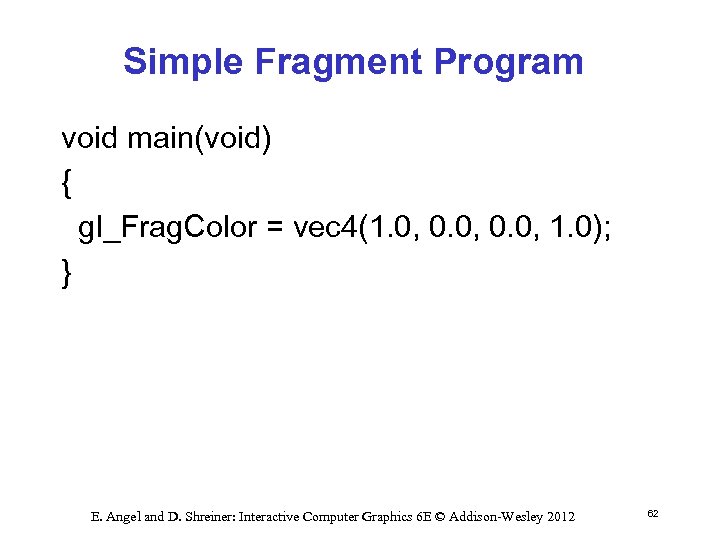 Simple Fragment Program

void main(void)
{
 gl_FragColor = vec4(1.0, 0.0, 0.0, 1.0);
}

E. Angel and D. Shreiner: Interactive Computer Graphics 6E © Addison-Wesley 2012

62